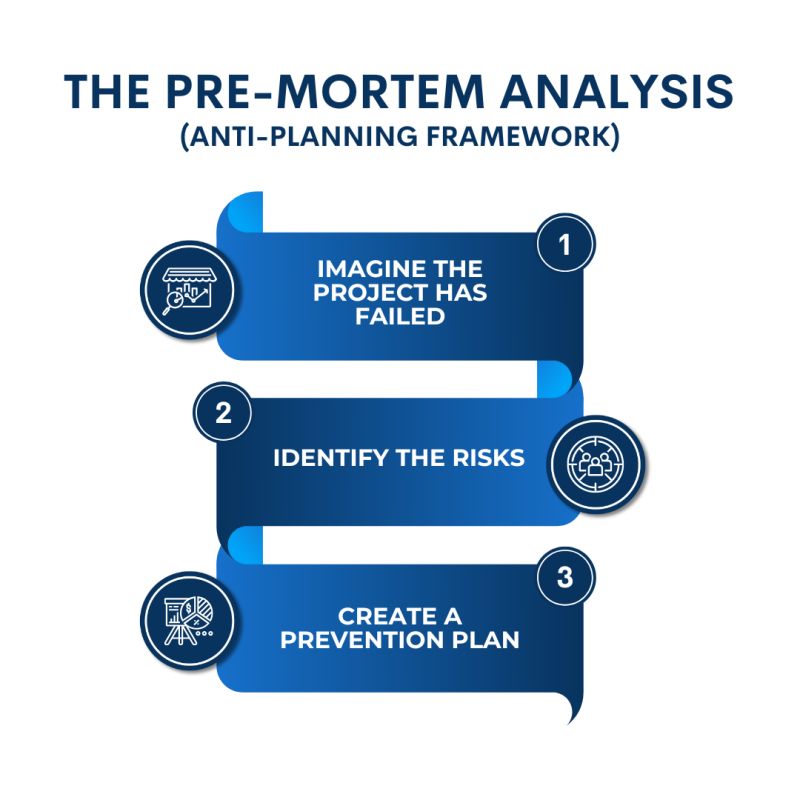 THE PRE-MORTEM ANALYSIS
(ANTI-PLANNING FRAMEWORK)

1
IMAGINE THE PROJECT HAS FAILED

2
IDENTIFY THE RISKS

3
CREATE A PREVENTION PLAN